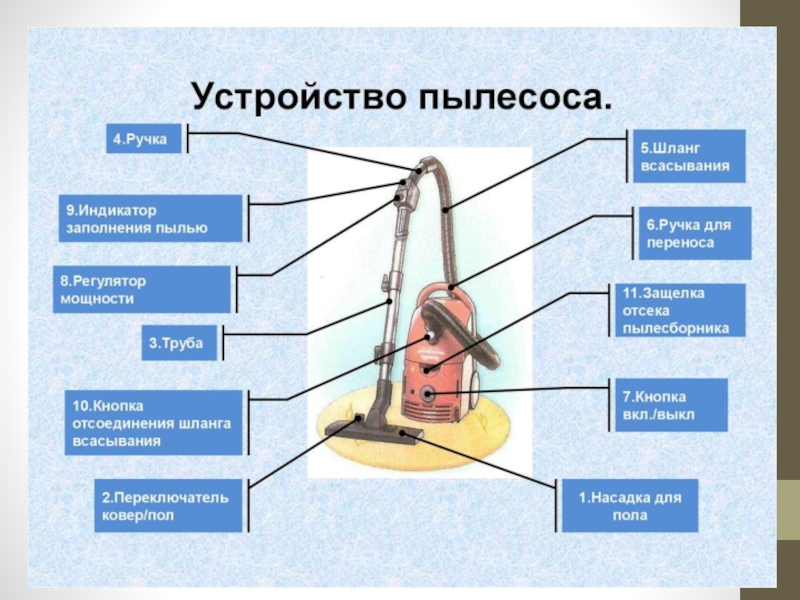 Устройство пылесоса.

4.Ручка

9.Индикатор заполнения пылью

8.Регулятор мощности

3.Труба

10.Кнопка отсоединения шланга всасывания

2.Переключатель ковер/пол

5.Шланг всасывания

6.Ручка для переноса

11.Защелка отсека пылесборника

7.Кнопка вкл./выкл

1.Насадка для пола